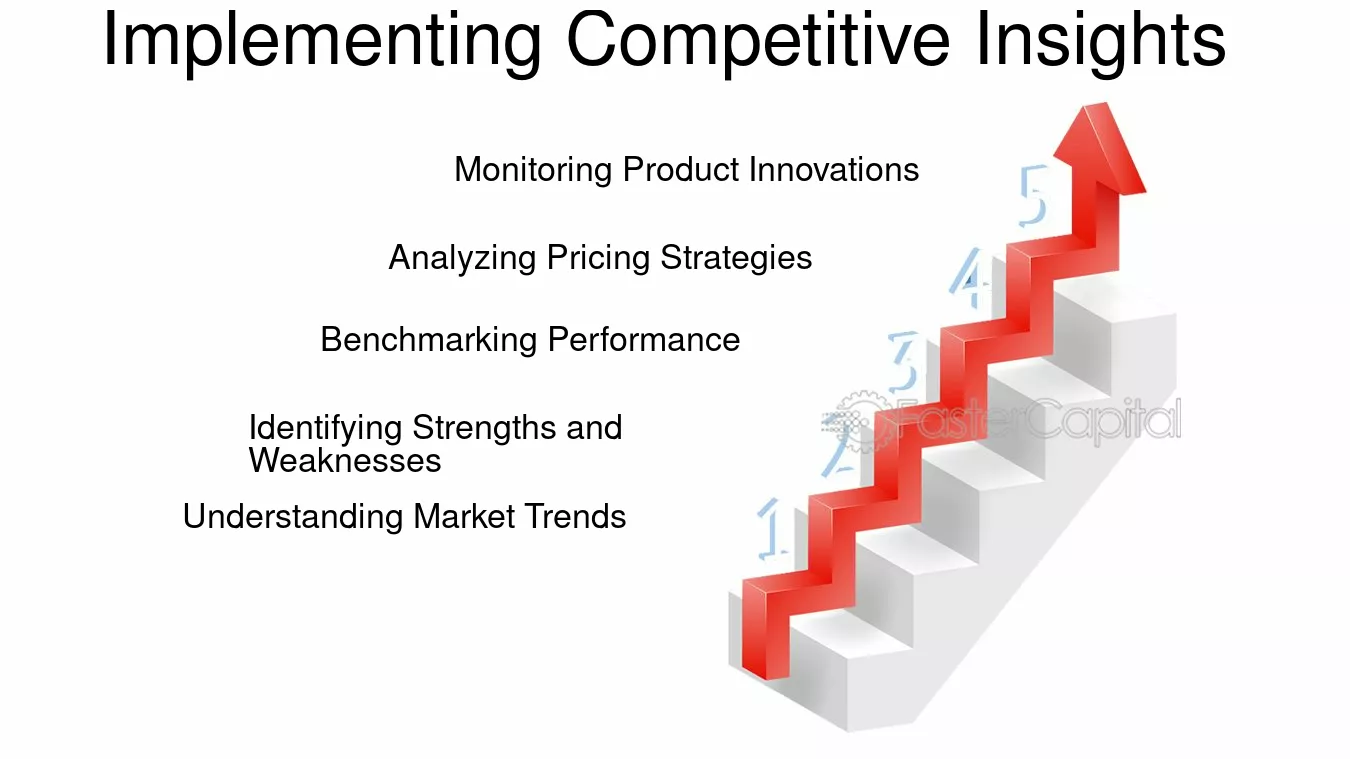 Implementing Competitive Insights

Monitoring Product Innovations

Analyzing Pricing Strategies

Benchmarking Performance

Identifying Strengths and Weaknesses

Understanding Market Trends

5
4
3
2
1

FasterCapital